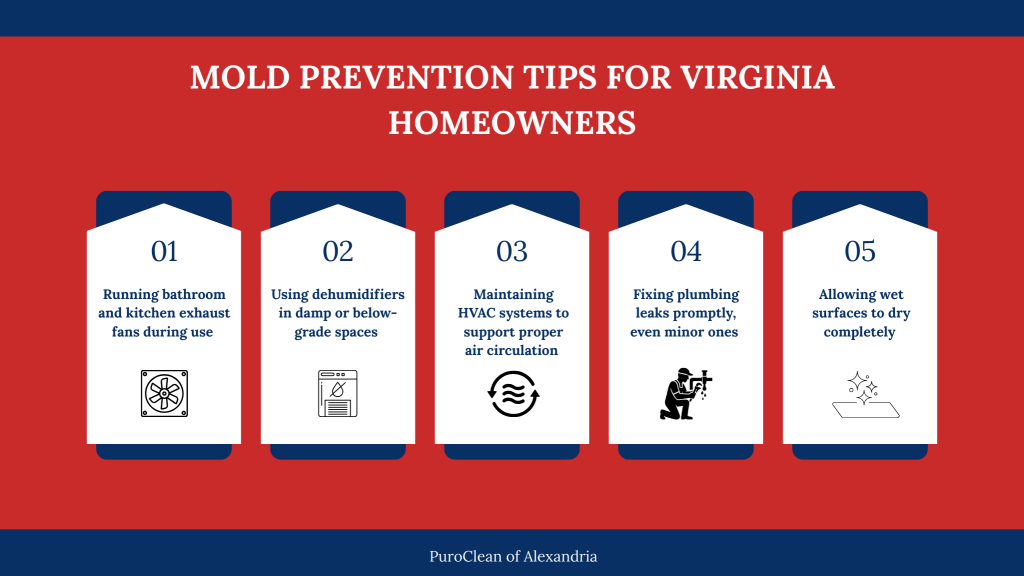 MOLD PREVENTION TIPS FOR VIRGINIA HOMEOWNERS

01

Running bathroom and kitchen exhaust fans during use

02

Using dehumidifiers in damp or below-grade spaces

03

Maintaining HVAC systems to support proper air circulation

04

Fixing plumbing leaks promptly, even minor ones

05

Allowing wet surfaces to dry completely

PuroClean of Alexandria